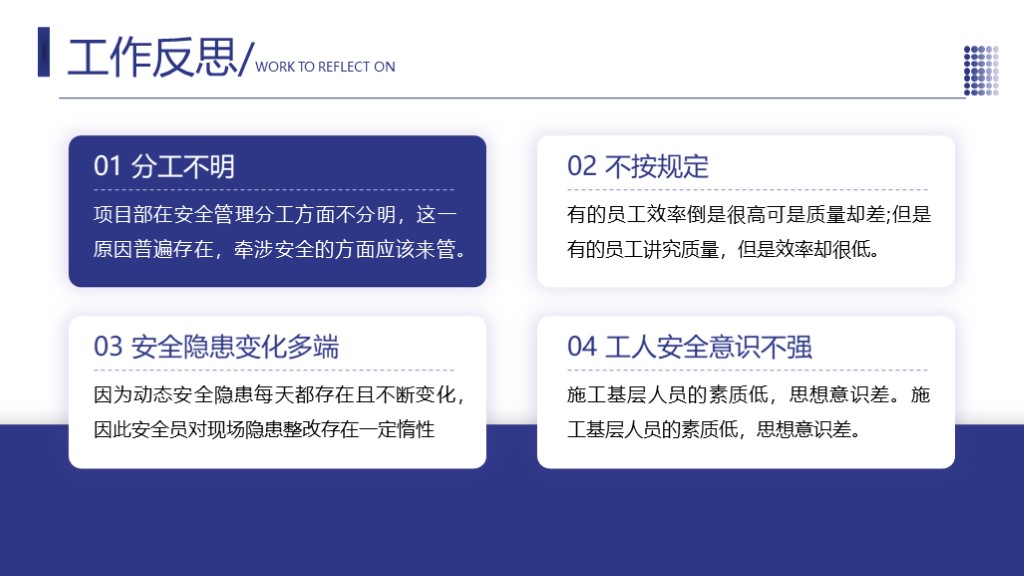 工作反思/ WORK TO REFLECT ON

01 分工不明

项目部在安全管理分工方面不分明，这一原因普遍存在，牵涉安全的方面应该来管。

02 不按规定

有的员工效率倒是很高可是质量却差;但是有的员工讲究质量，但是效率却很低。

03 安全隐患变化多端

因为动态安全隐患每天都存在且不断变化，因此安全员对现场隐患整改存在一定惰性

04 工人安全意识不强

施工基层人员的素质低，思想意识差。施工基层人员的素质低，思想意识差。